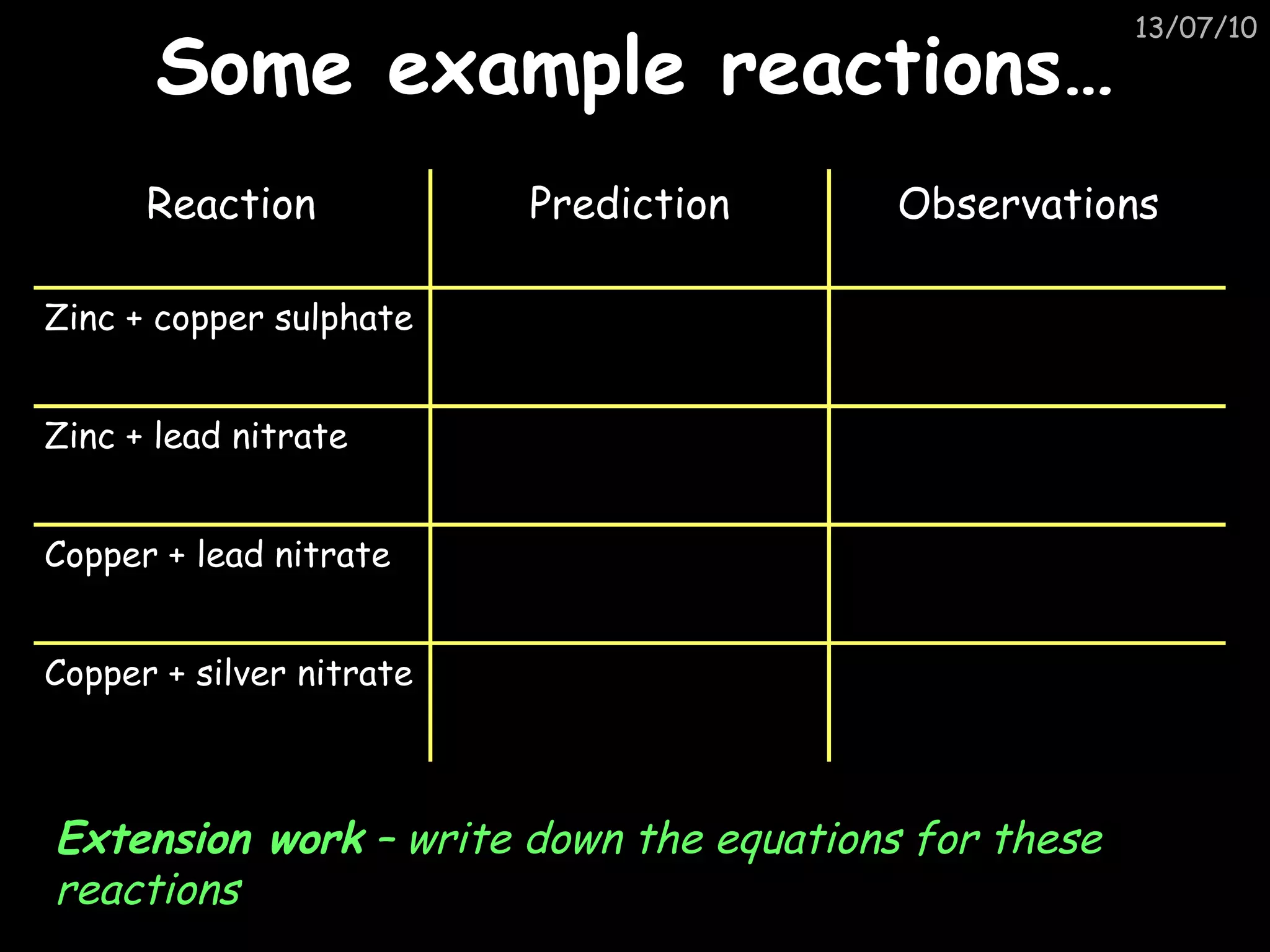 13/07/10

Some example reactions…

| Reaction | Prediction | Observations |
|---|---|---|
| Zinc + copper sulphate | | |
| Zinc + lead nitrate | | |
| Copper + lead nitrate | | |
| Copper + silver nitrate | | |

Extension work – write down the equations for these reactions